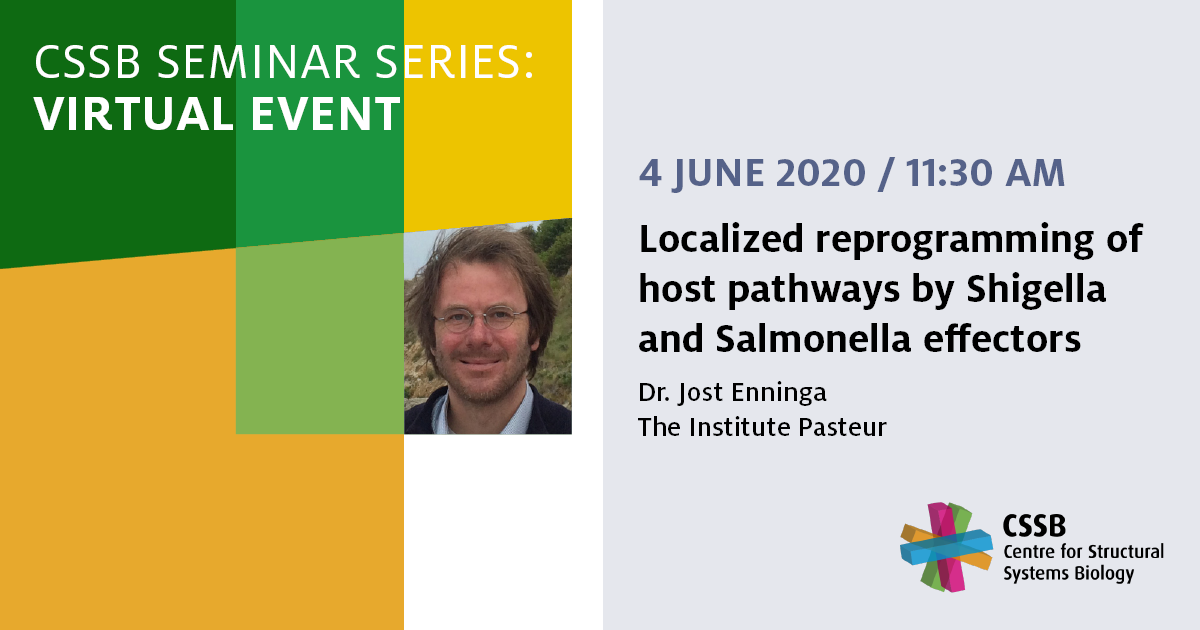 CSSB SEMINAR SERIES:
VIRTUAL EVENT

4 JUNE 2020 / 11:30 AM

Localized reprogramming of host pathways by Shigella and Salmonella effectors

Dr. Jost Enninga
The Institute Pasteur

CSSB
Centre for Structural Systems Biology